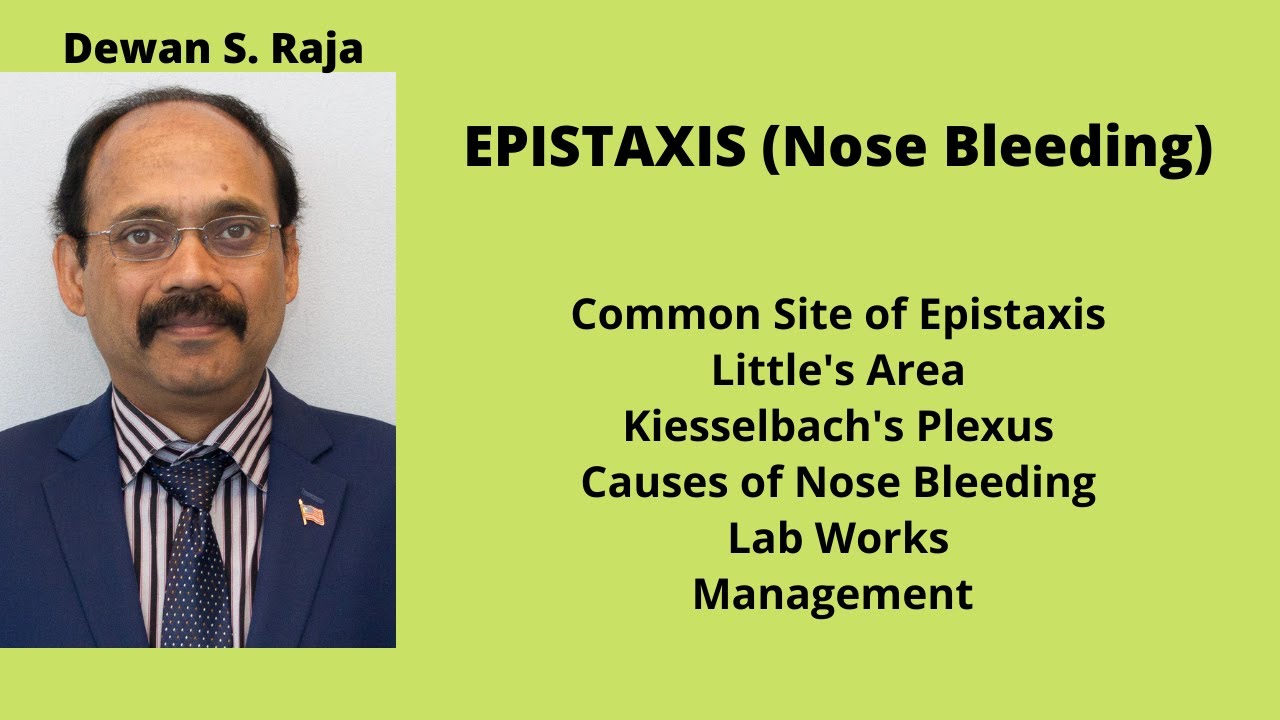 Dewan S. Raja

EPISTAXIS (Nose Bleeding)

Common Site of Epistaxis
Little's Area
Kiesselbach's Plexus
Causes of Nose Bleeding
Lab Works
Management